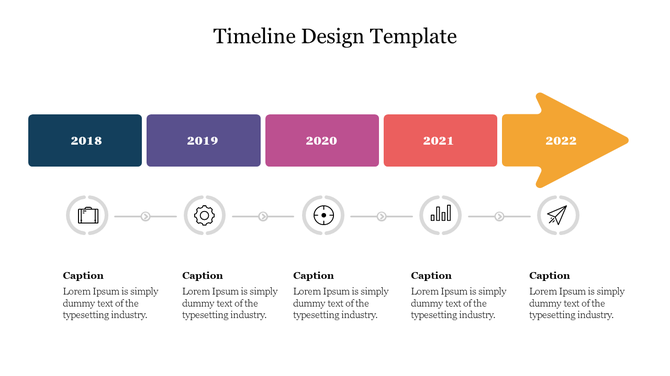 Timeline Design Template

2018

2019

2020

2021

2022

Caption
Lorem Ipsum is simply dummy text of the typesetting industry.

Caption
Lorem Ipsum is simply dummy text of the typesetting industry.

Caption
Lorem Ipsum is simply dummy text of the typesetting industry.

Caption
Lorem Ipsum is simply dummy text of the typesetting industry.

Caption
Lorem Ipsum is simply dummy text of the typesetting industry.